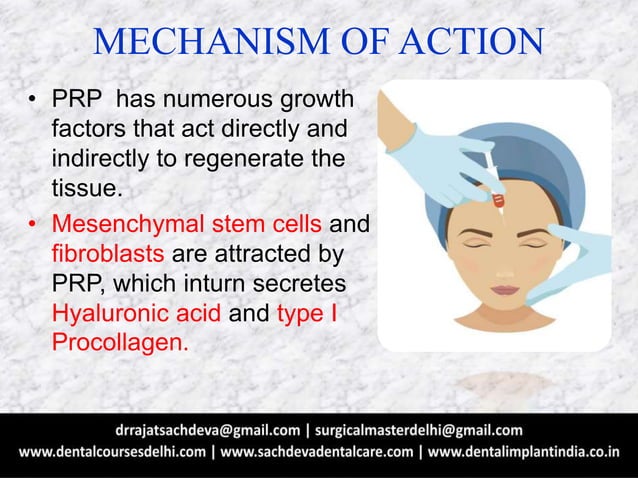 MECHANISM OF ACTION

• PRP has numerous growth factors that act directly and indirectly to regenerate the tissue.

• Mesenchymal stem cells and fibroblasts are attracted by PRP, which inturn secretes Hyaluronic acid and type I Procollagen.

drrajatsachdeva@gmail.com | surgicalmasterdelhi@gmail.com
www.dentalcoursesdelhi.com | www.sachdevadentalcare.com | www.dentalimplantindia.co.in